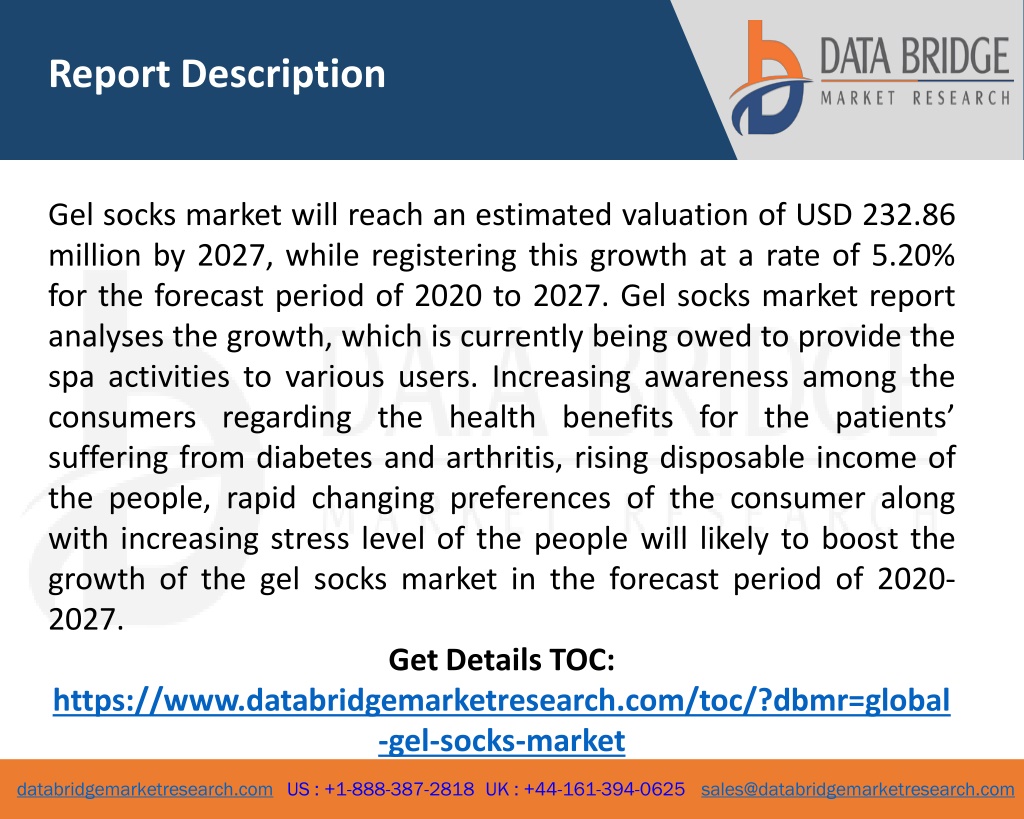 Report Description

DATA BRIDGE
MARKET RESEARCH

Gel socks market will reach an estimated valuation of USD 232.86 million by 2027, while registering this growth at a rate of 5.20% for the forecast period of 2020 to 2027. Gel socks market report analyses the growth, which is currently being owed to provide the spa activities to various users. Increasing awareness among the consumers regarding the health benefits for the patients' suffering from diabetes and arthritis, rising disposable income of the people, rapid changing preferences of the consumer along with increasing stress level of the people will likely to boost the growth of the gel socks market in the forecast period of 2020-2027.

Get Details TOC:
https://www.databridgemarketresearch.com/toc/?dbmr=global-gel-socks-market

databridgemarketresearch.com US : +1-888-387-2818 UK : +44-161-394-0625 sales@databridgemarketresearch.com